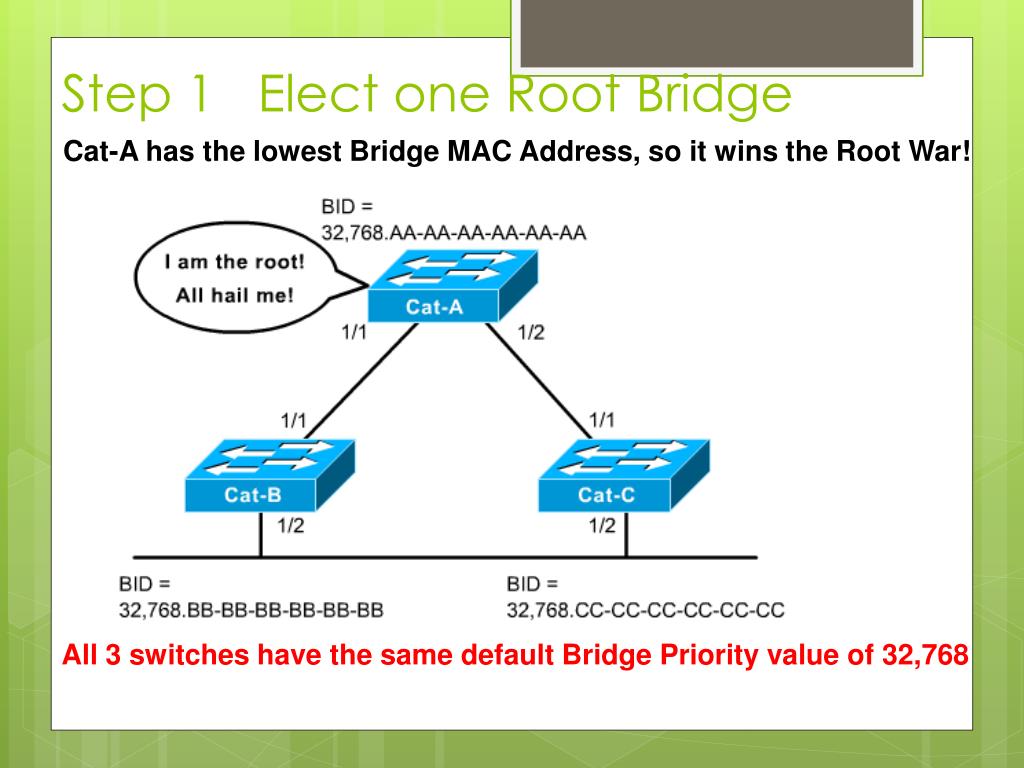 Step 1 Elect one Root Bridge

Cat-A has the lowest Bridge MAC Address, so it wins the Root War!

BID =
32,768.AA-AA-AA-AA-AA-AA

I am the root!
All hail me!

Cat-A

1/1

1/2

1/1

1/1

Cat-B

Cat-C

1/2

1/2

BID =
32,768.BB-BB-BB-BB-BB-BB

BID =
32,768.CC-CC-CC-CC-CC-CC

All 3 switches have the same default Bridge Priority value of 32,768